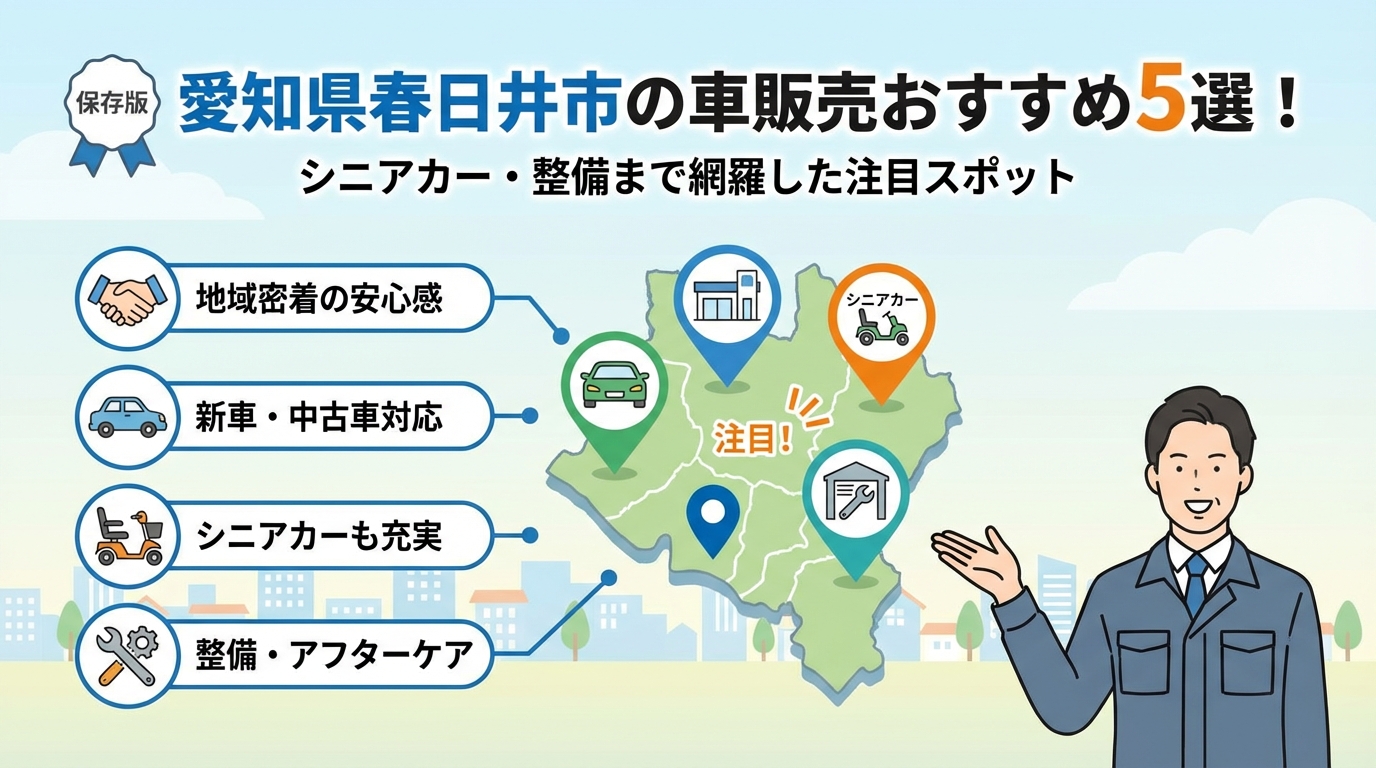 保存版

愛知県春日井市の車販売おすすめ5選！

シニアカー・整備まで網羅した注目スポット

地域密着の安心感

新車・中古車対応

シニアカーも充実

整備・アフターケア

シニアカー

注目！